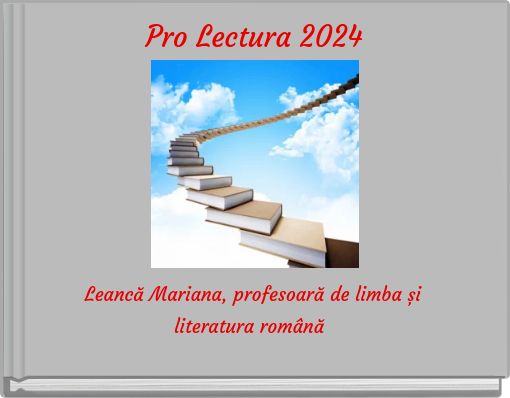 Pro Lectura 2024

Leancă Mariana, profesoară de limba și literatura română